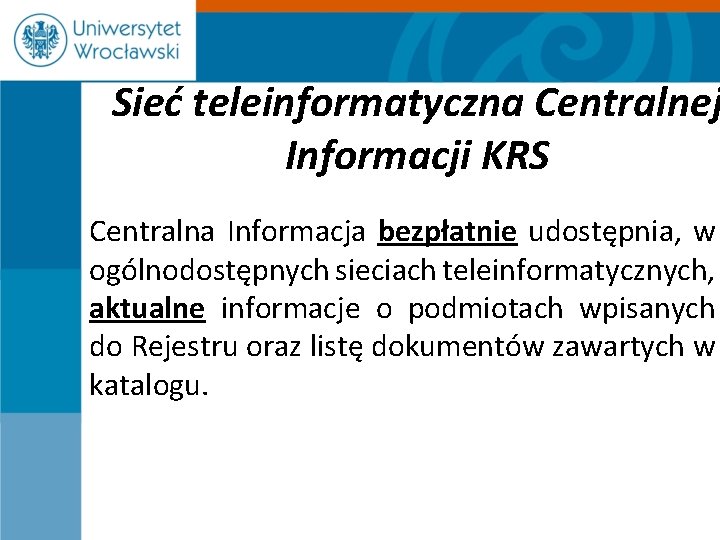 Uniwersytet Wrocławski

Sieć teleinformatyczna Centralnej Informacji KRS

Centralna Informacja bezpłatnie udostępnia, w ogólnodostępnych sieciach teleinformatycznych, aktualne informacje o podmiotach wpisanych do Rejestru oraz listę dokumentów zawartych w katalogu.